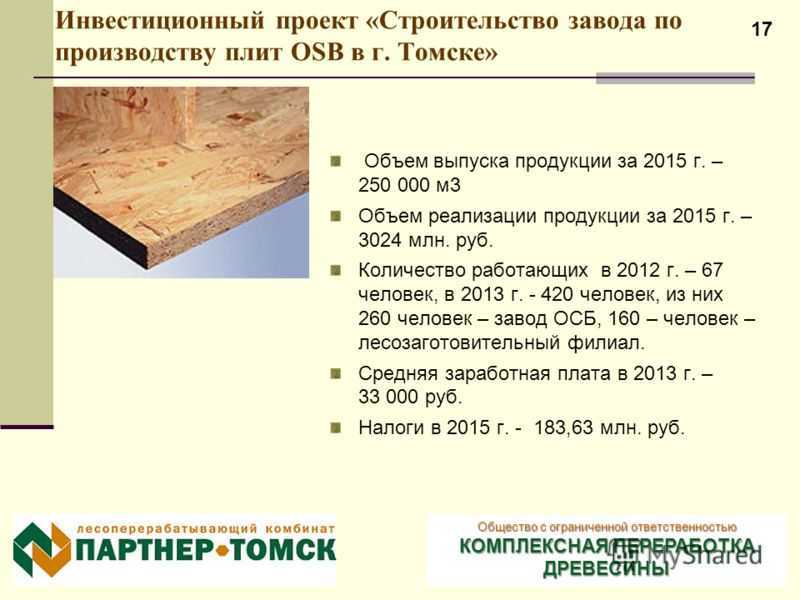 Инвестиционный проект «Строительство завода по производству плит OSB в г. Томске»

17

Объем выпуска продукции за 2015 г. – 250 000 м3

Объем реализации продукции за 2015 г. – 3024 млн. руб.

Количество работающих в 2012 г. – 67 человек, в 2013 г. - 420 человек, из них 260 человек – завод ОСБ, 160 – человек – лесозаготовительный филиал.

Средняя заработная плата в 2013 г. – 33 000 руб.

Налоги в 2015 г. - 183,63 млн. руб.

лесоперерабатывающий комбинат
ПАРТНЕР•ТОМСК

Общество с ограниченной ответственностью
КОМПЛЕКСНАЯ ПЕРЕРАБОТКА ДРЕВЕСИНЫ

MyShared